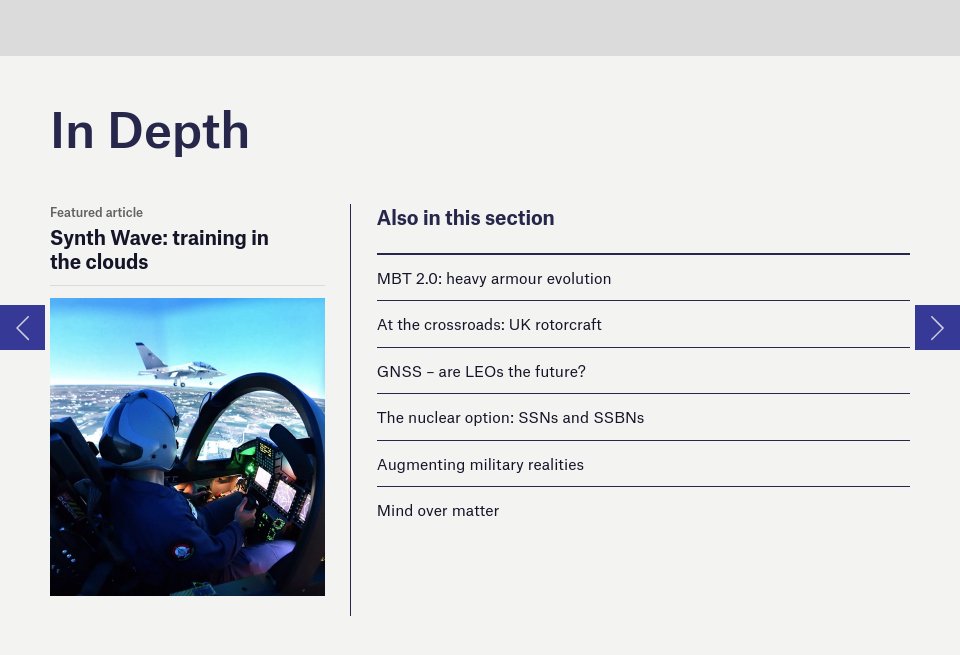 In Depth

Featured article

Synth Wave: training in the clouds

Also in this section

MBT 2.0: heavy armour evolution

At the crossroads: UK rotorcraft

GNSS – are LEOs the future?

The nuclear option: SSNs and SSBNs

Augmenting military realities

Mind over matter